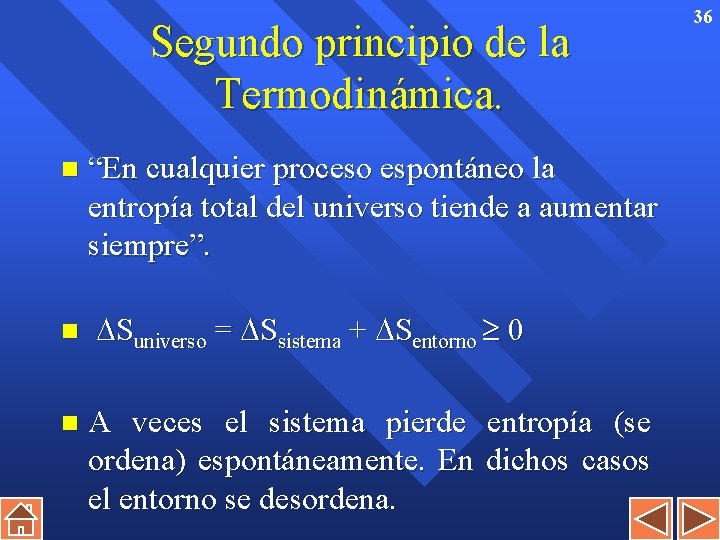 36

Segundo principio de la Termodinámica.

“En cualquier proceso espontáneo la entropía total del universo tiende a aumentar siempre”.

$\Delta S_{universo} = \Delta S_{sistema} + \Delta S_{entorno} \geq 0$

A veces el sistema pierde entropía (se ordena) espontáneamente. En dichos casos el entorno se desordena.